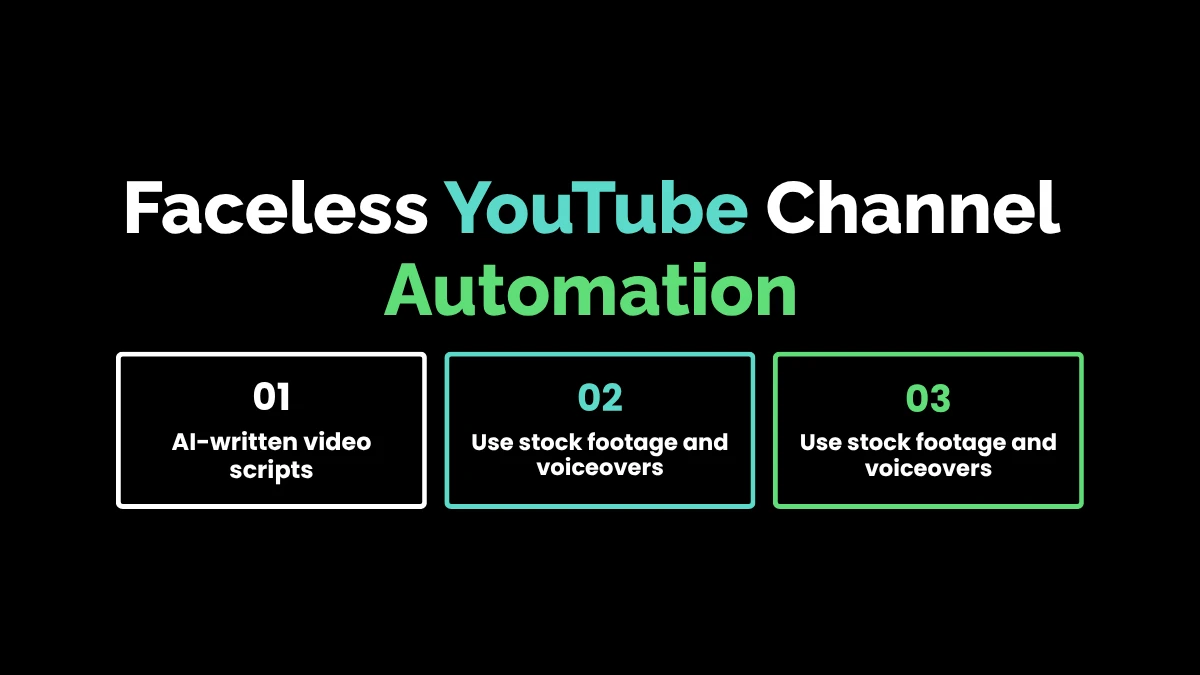 Faceless YouTube Channel Automation

01
AI-written video scripts

02
Use stock footage and voiceovers

03
Use stock footage and voiceovers